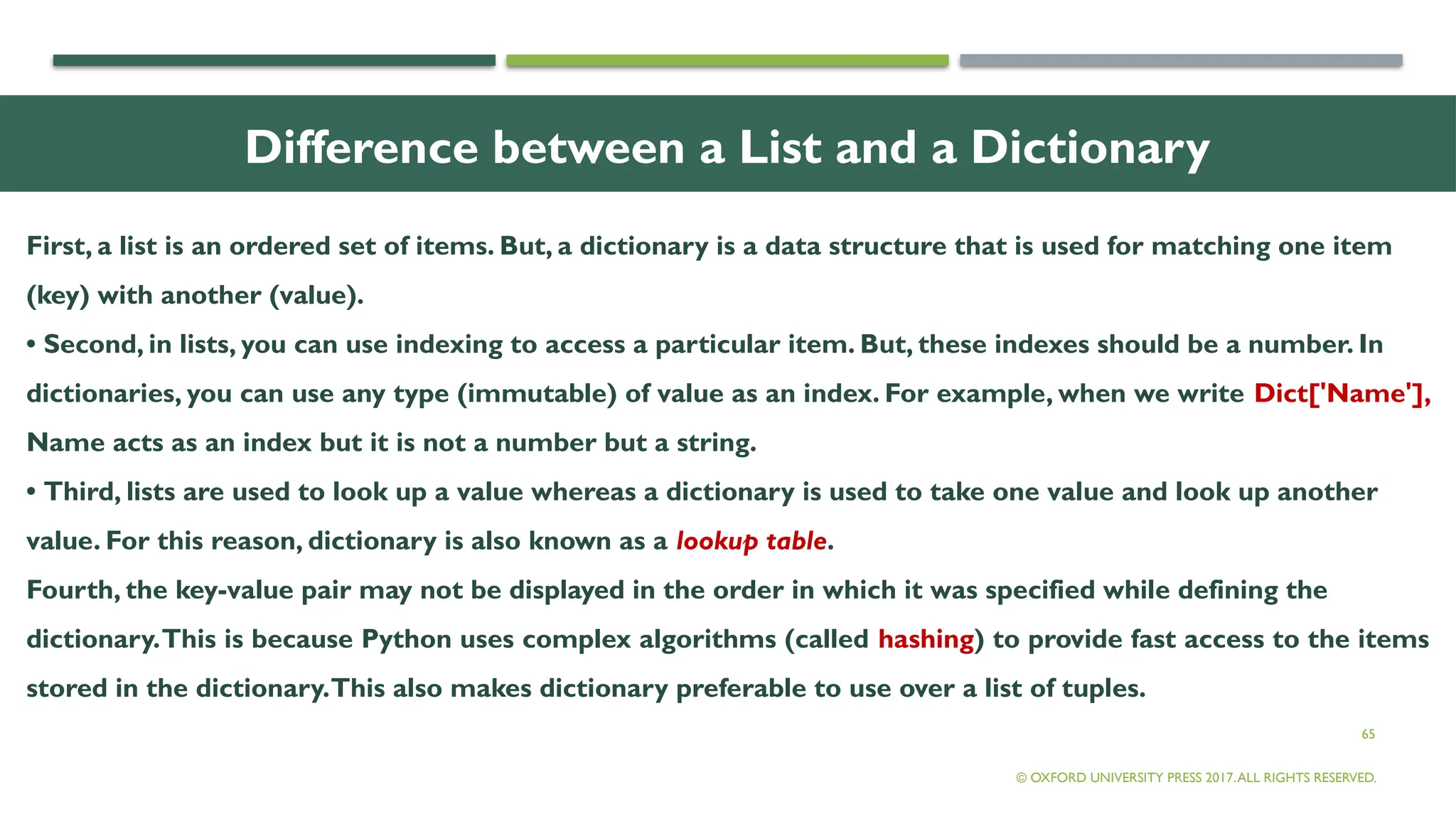 Difference between a List and a Dictionary

First, a list is an ordered set of items. But, a dictionary is a data structure that is used for matching one item (key) with another (value).

• Second, in lists, you can use indexing to access a particular item. But, these indexes should be a number. In dictionaries, you can use any type (immutable) of value as an index. For example, when we write Dict['Name'], Name acts as an index but it is not a number but a string.

• Third, lists are used to look up a value whereas a dictionary is used to take one value and look up another value. For this reason, dictionary is also known as a lookup table.

Fourth, the key-value pair may not be displayed in the order in which it was specified while defining the dictionary. This is because Python uses complex algorithms (called hashing) to provide fast access to the items stored in the dictionary. This also makes dictionary preferable to use over a list of tuples.

65

© OXFORD UNIVERSITY PRESS 2017. ALL RIGHTS RESERVED.